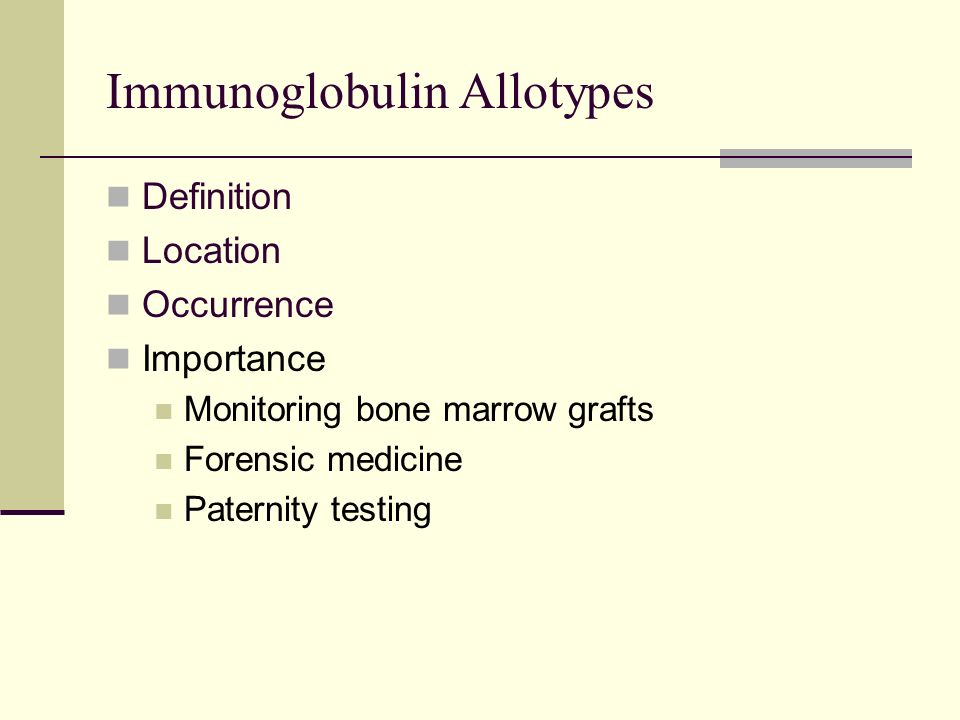 Immunoglobulin Allotypes

Definition
Location
Occurrence
Importance
Monitoring bone marrow grafts
Forensic medicine
Paternity testing